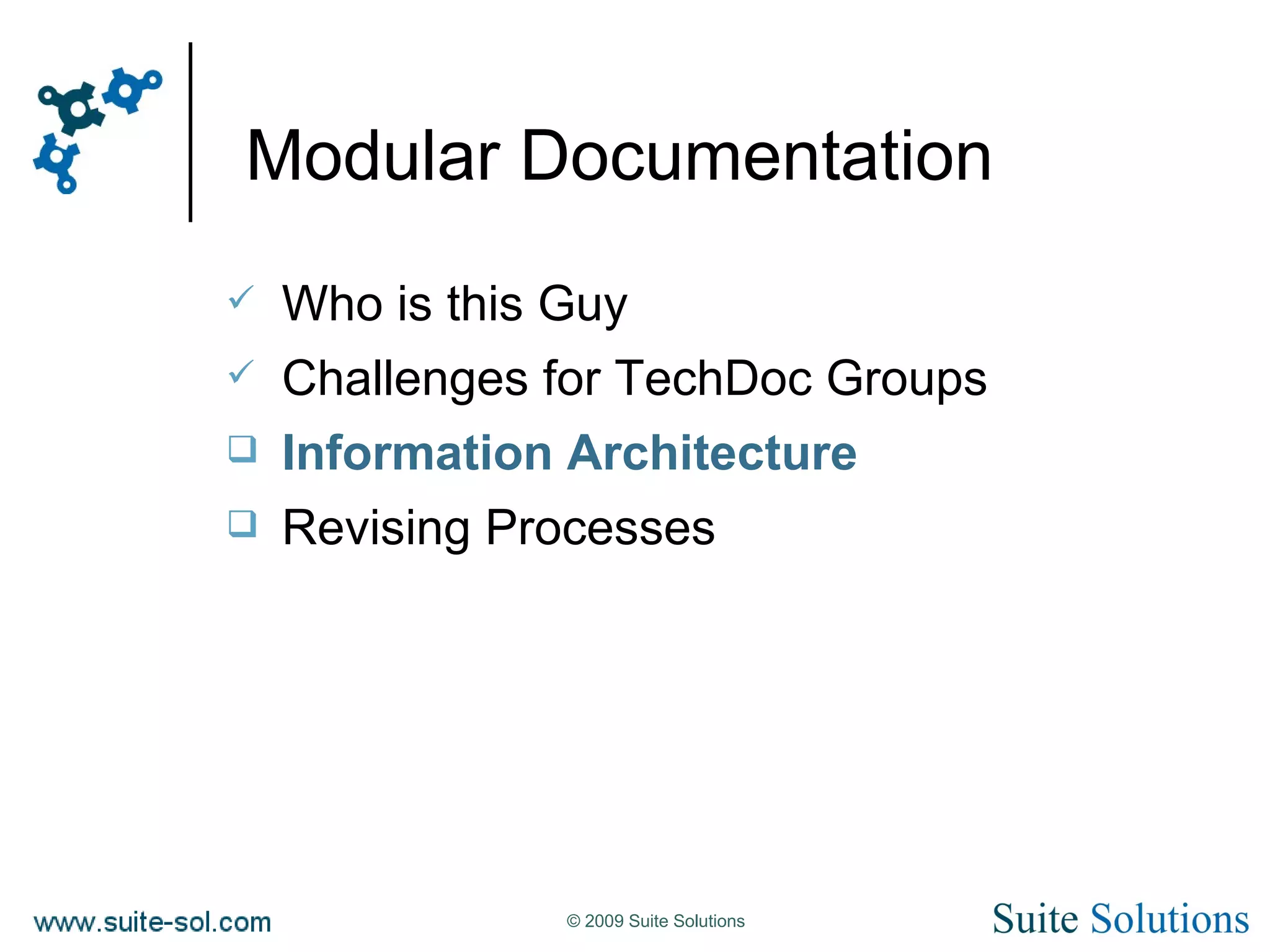 Modular Documentation

✓ Who is this Guy

✓ Challenges for TechDoc Groups

❑ Information Architecture

❑ Revising Processes

www.suite-sol.com

© 2009 Suite Solutions

Suite Solutions